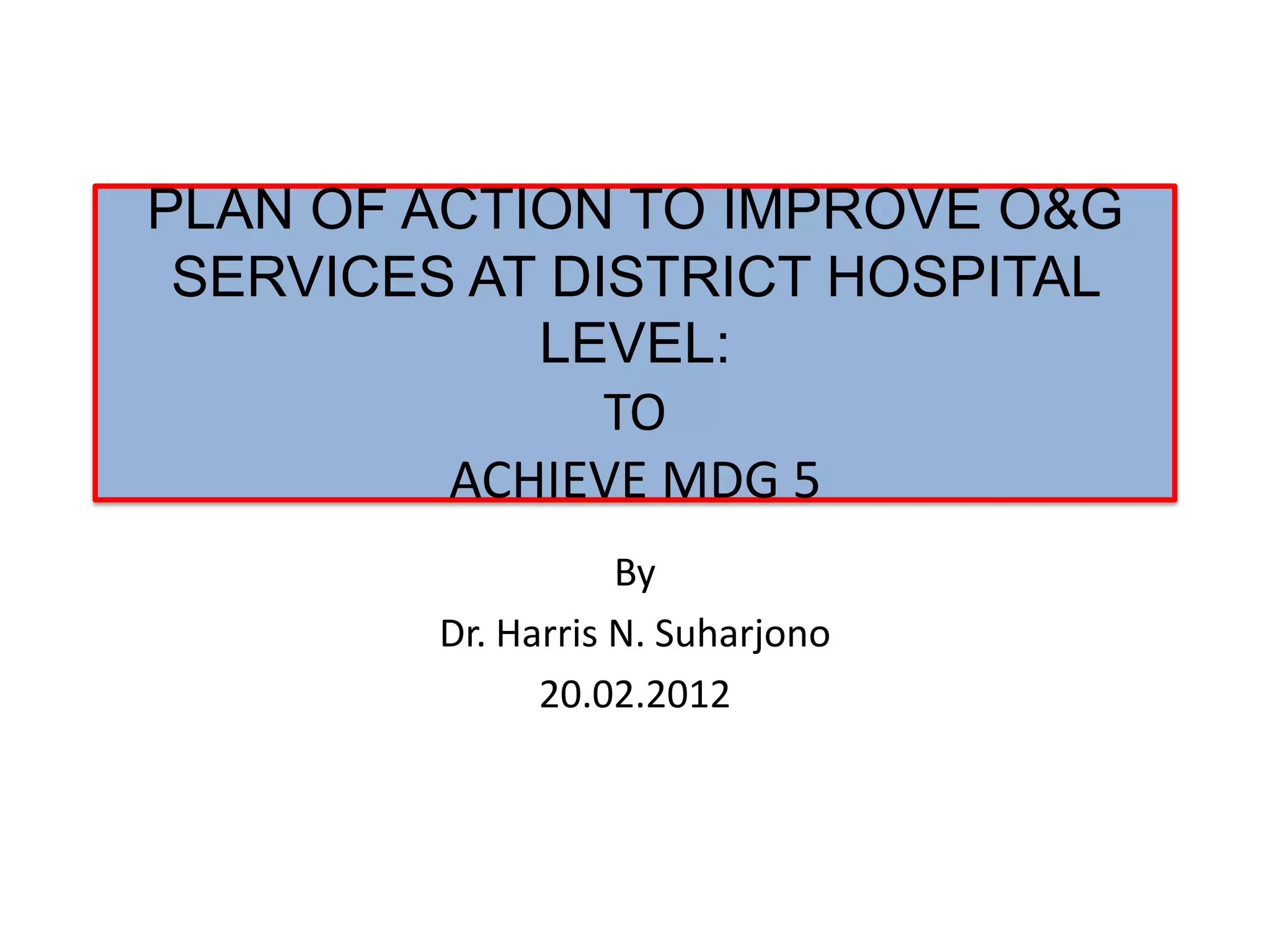 PLAN OF ACTION TO IMPROVE O&G SERVICES AT DISTRICT HOSPITAL LEVEL:
TO
ACHIEVE MDG 5

By
Dr. Harris N. Suharjono
20.02.2012